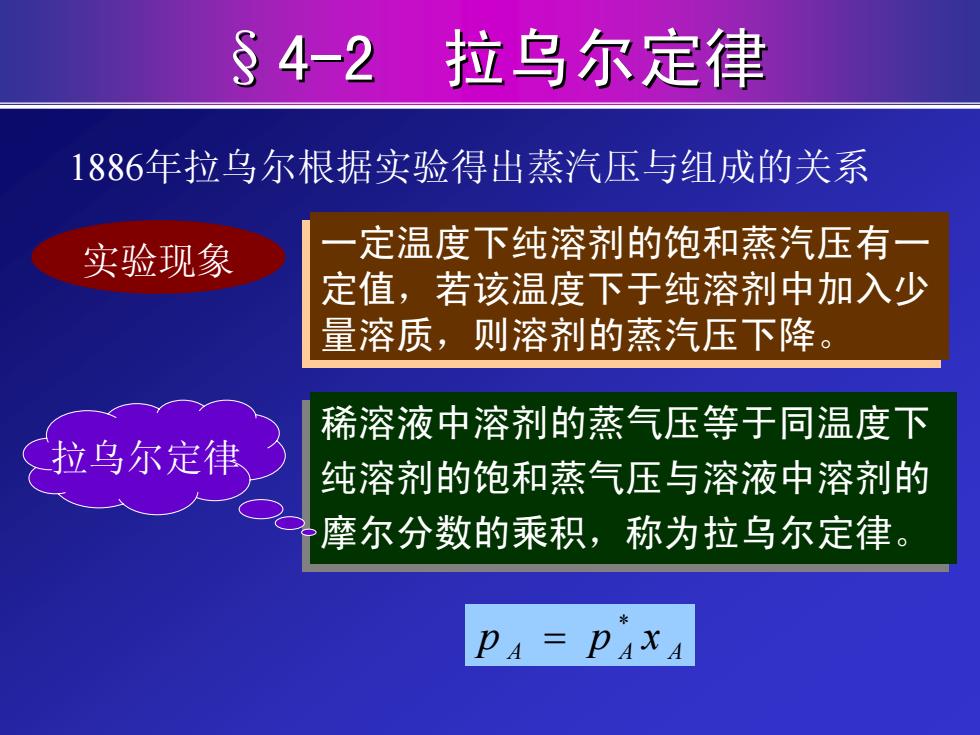 §4-2　拉乌尔定律

1886年拉乌尔根据实验得出蒸汽压与组成的关系

实验现象

一定温度下纯溶剂的饱和蒸汽压有一定值，若该温度下于纯溶剂中加入少量溶质，则溶剂的蒸汽压下降。

拉乌尔定律

稀溶液中溶剂的蒸气压等于同温度下纯溶剂的饱和蒸气压与溶液中溶剂的摩尔分数的乘积，称为拉乌尔定律。

$p_A = p_A^* x_A$